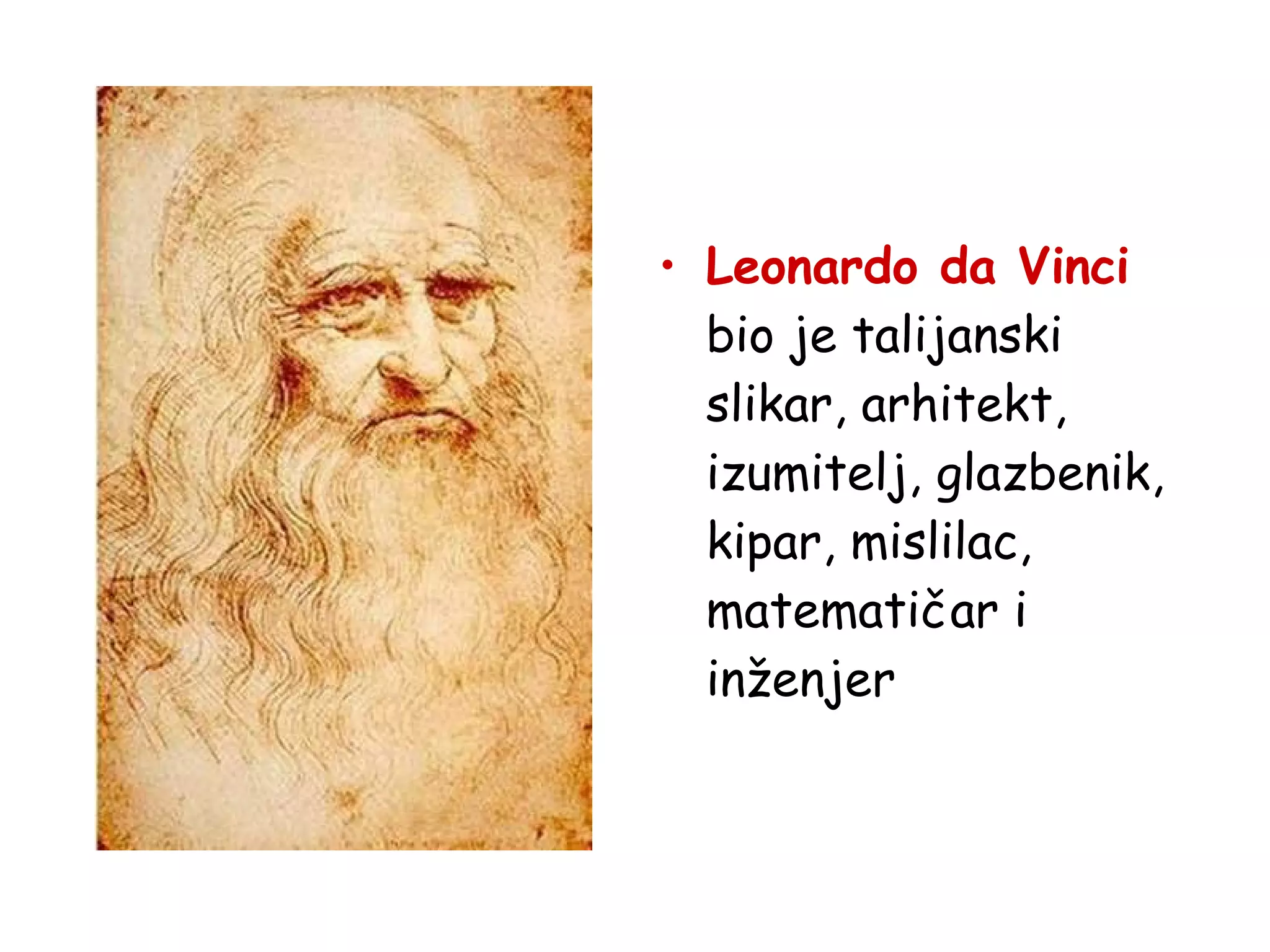 • Leonardo da Vinci bio je talijanski slikar, arhitekt, izumitelj, glazbenik, kipar, mislilac, matematičar i inženjer